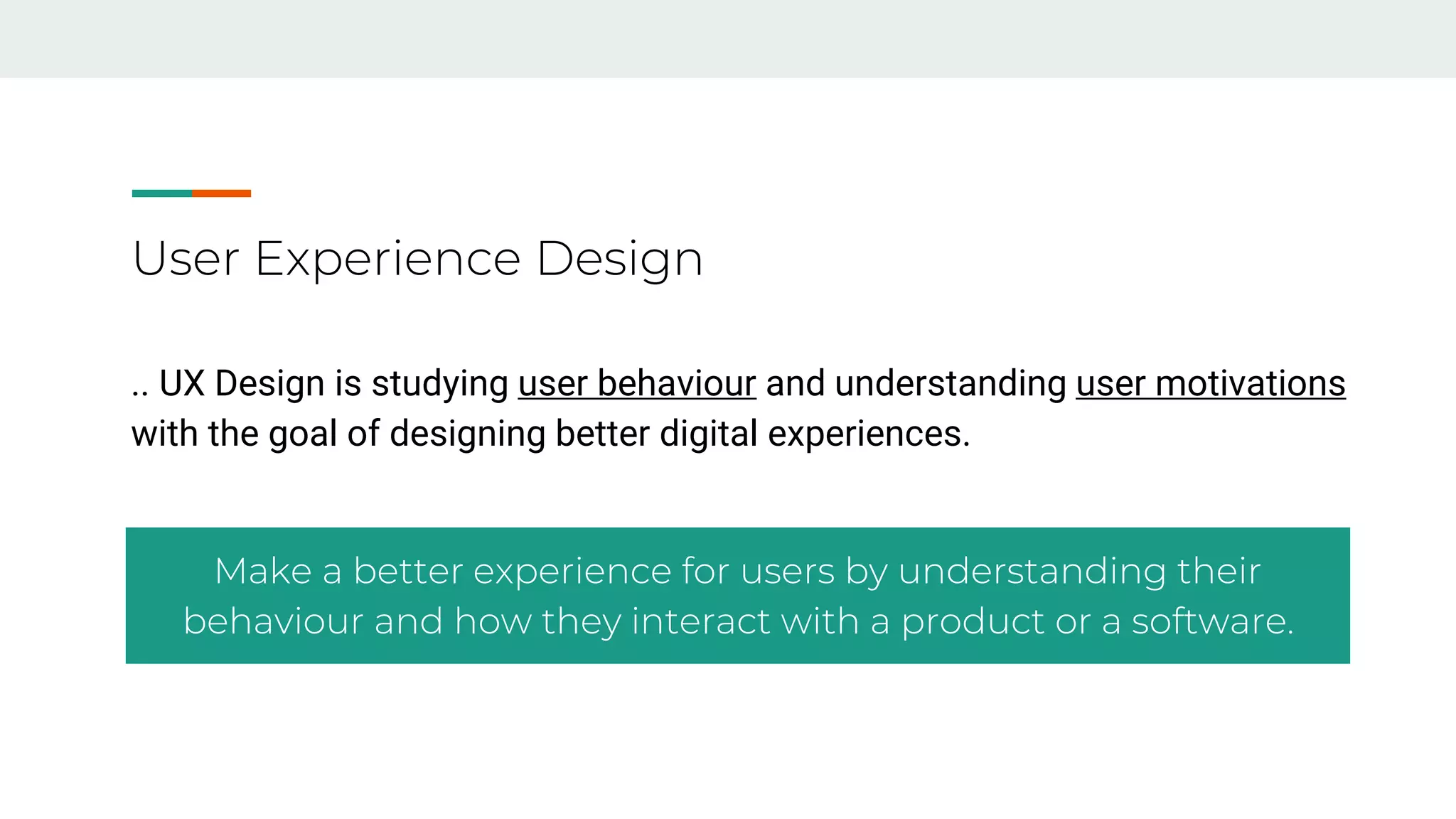 User Experience Design

.. UX Design is studying user behaviour and understanding user motivations with the goal of designing better digital experiences.

Make a better experience for users by understanding their behaviour and how they interact with a product or a software.